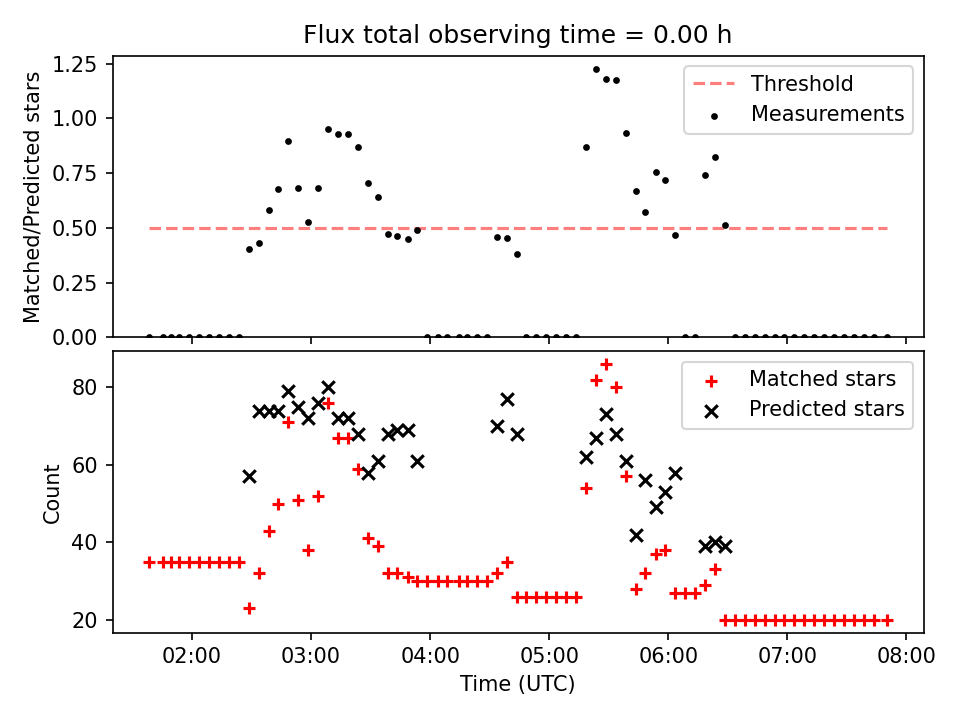 Flux total observing time = 0.00 h

Matched/Predicted stars

1.25
1.00
0.75
0.50
0.25
0.00

Threshold
Measurements

Count

80
60
40
20

Matched stars
Predicted stars

02:00 03:00 04:00 05:00 06:00 07:00 08:00

Time (UTC)